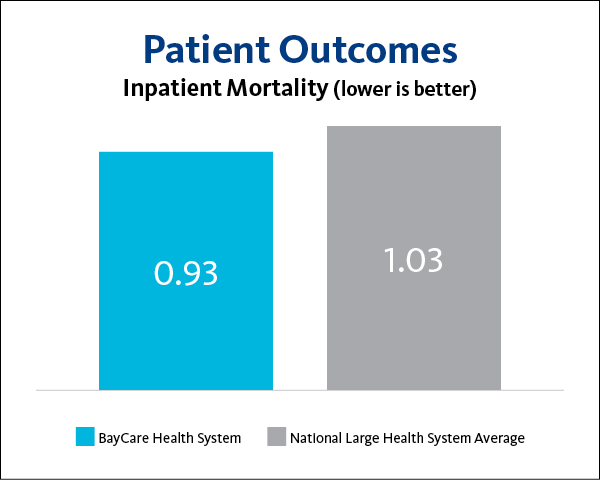 Patient Outcomes

Inpatient Mortality (lower is better)

0.93

1.03

BayCare Health System

National Large Health System Average